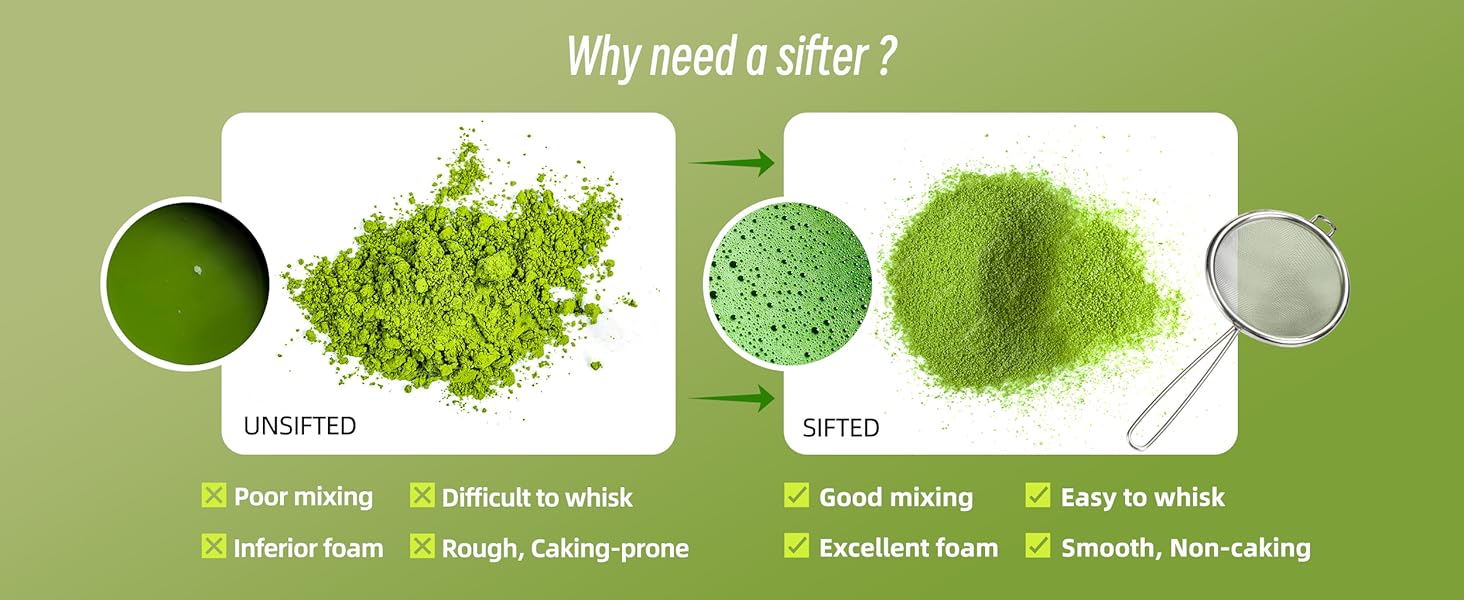 Why need a sifter ?

UNSIFTED

SIFTED

Poor mixing
Difficult to whisk
Inferior foam
Rough, Caking-prone

Good mixing
Easy to whisk
Excellent foam
Smooth, Non-caking